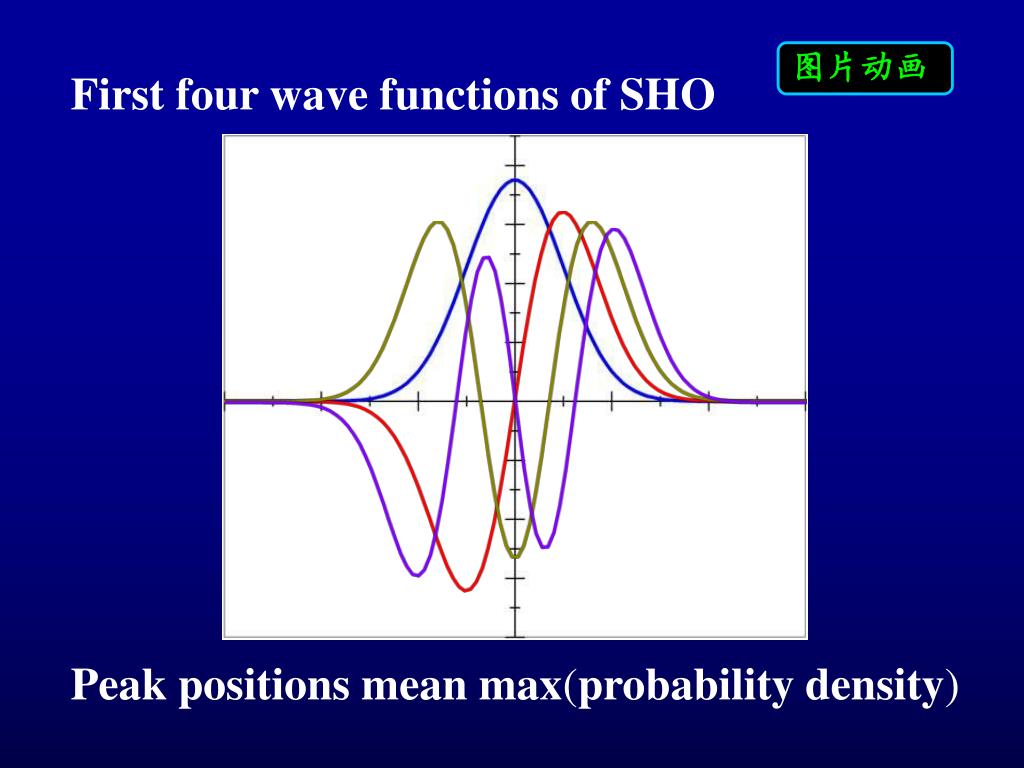 图片动画

First four wave functions of SHO

Peak positions mean max(probability density)